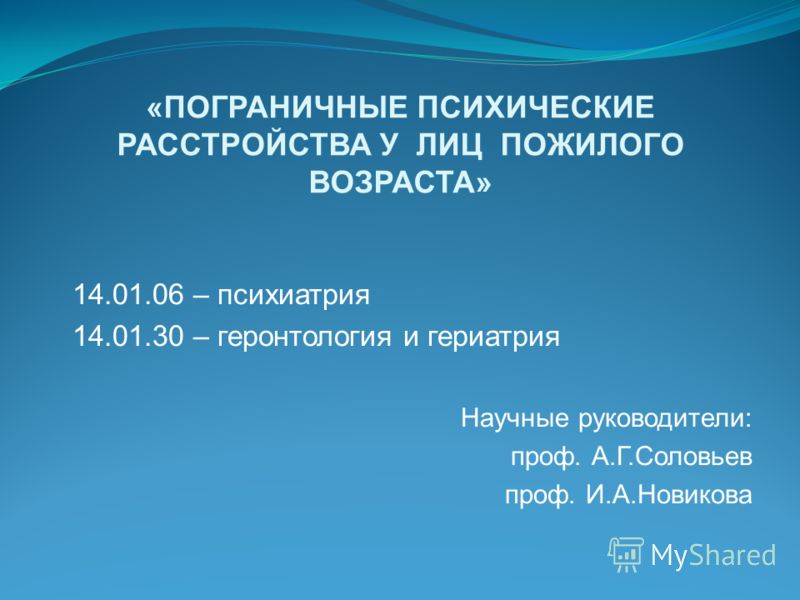 «ПОГРАНИЧНЫЕ ПСИХИЧЕСКИЕ РАССТРОЙСТВА У ЛИЦ ПОЖИЛОГО ВОЗРАСТА»

14.01.06 – психиатрия
14.01.30 – геронтология и гериатрия

Научные руководители:
проф. А.Г.Соловьев
проф. И.А.Новикова

MyShared